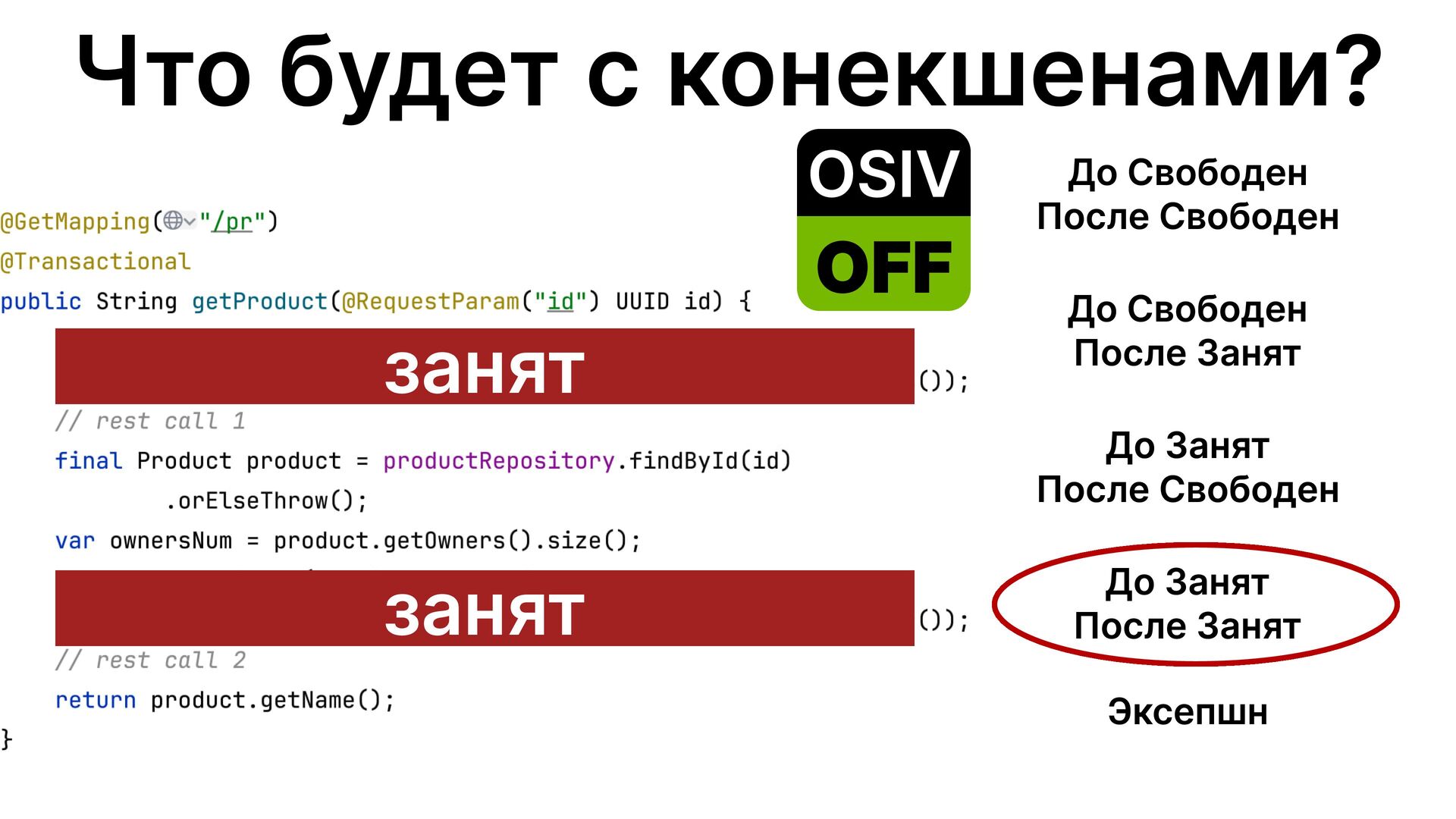 Что будет с конекшенами?

OSIV
OFF

@GetMapping("/pr")
@Transactional
public String getProduct(@RequestParam("id") UUID id) {
занят ());
// rest call 1
final Product product = productRepository.findById(id)
.orElseThrow();
var ownersNum = product.getOwners().size();
занят ());
// rest call 2
return product.getName();
}

До Свободен
После Свободен

До Свободен
После Занят

До Занят
После Свободен

До Занят
После Занят

Эксепшн